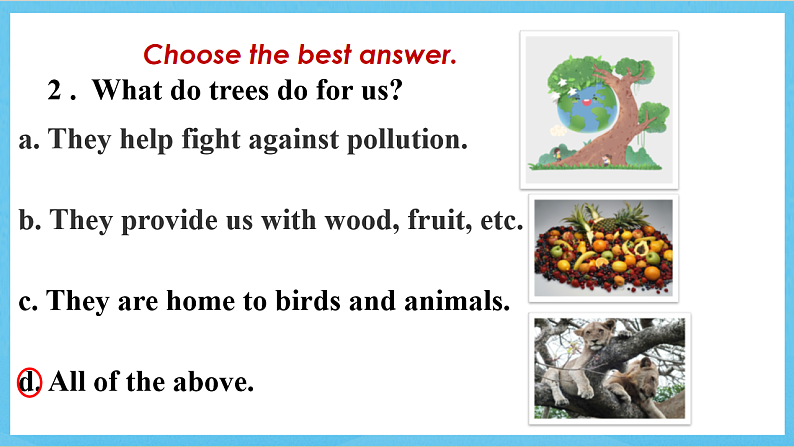 Choose the best answer.

2 . What do trees do for us?

a. They help fight against pollution.

b. They provide us with wood, fruit, etc.

c. They are home to birds and animals.

d. All of the above.